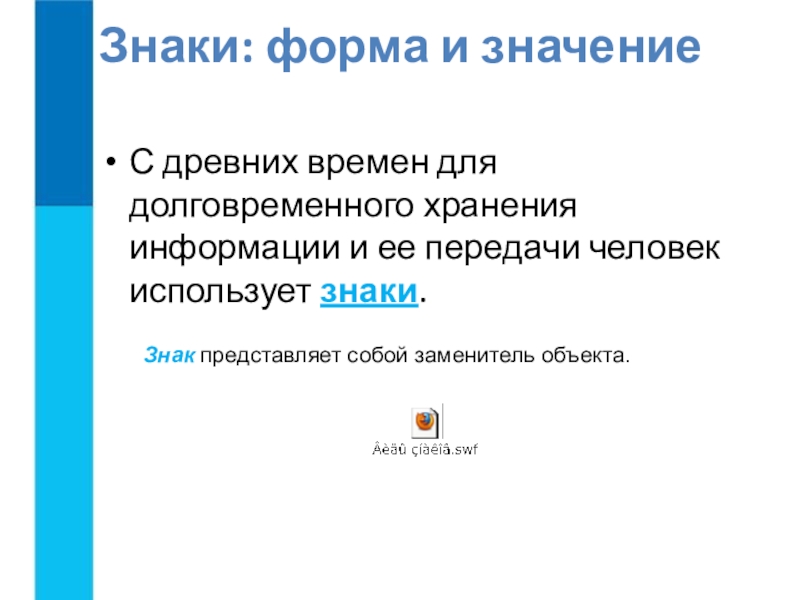 Знаки: форма и значение

• С древних времен для долговременного хранения информации и ее передачи человек использует знаки.

Знак представляет собой заменитель объекта.

Âèäû çíàêîâ.swf